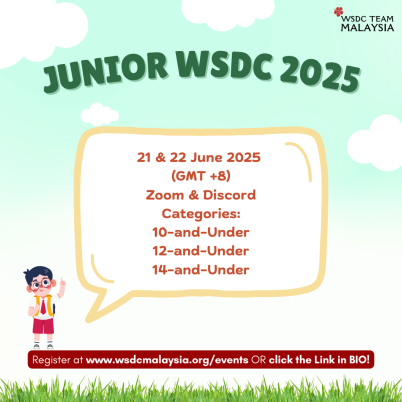 WSDC TEAM MALAYSIA

JUNIOR WSDC 2025

21 & 22 June 2025
(GMT +8)
Zoom & Discord
Categories:
10-and-Under
12-and-Under
14-and-Under

Register at www.wsdcmalaysia.org/events OR click the Link in BIO!